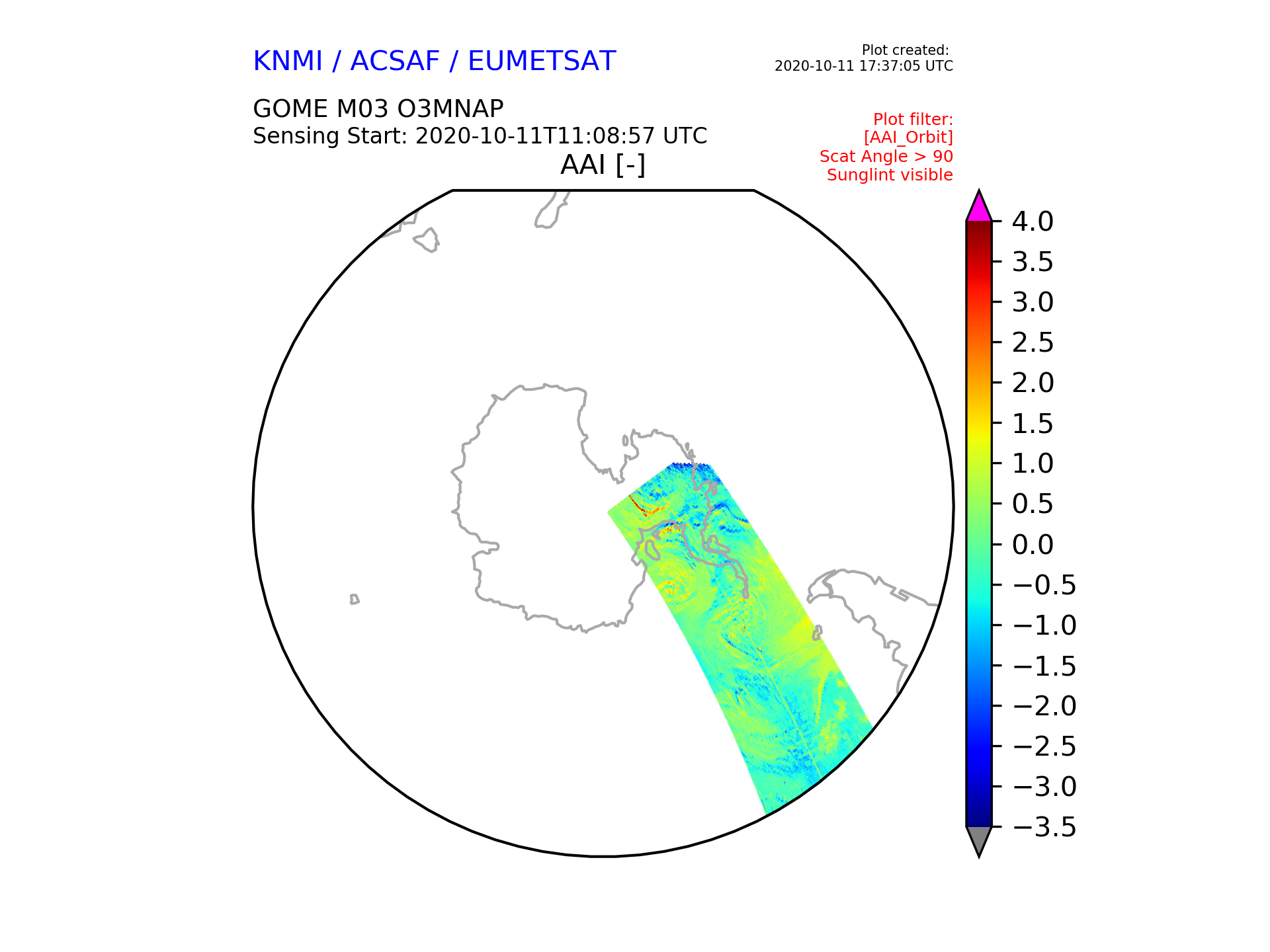 KNMI / ACSAF / EUMETSAT

Plot created:
2020-10-11 17:37:05 UTC

GOME M03 O3MNAP
Sensing Start: 2020-10-11T11:08:57 UTC

Plot filter:
[AAI_Orbit]
Scat Angle > 90
Sunglint visible

AAI [-]

4.0
3.5
3.0
2.5
2.0
1.5
1.0
0.5
0.0
−0.5
−1.0
−1.5
−2.0
−2.5
−3.0
−3.5